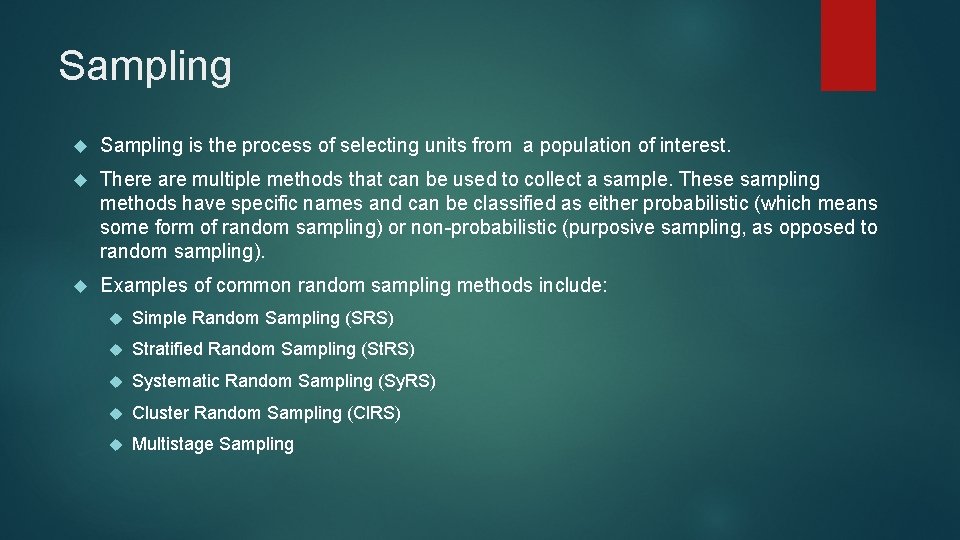 Sampling

Sampling is the process of selecting units from a population of interest.

There are multiple methods that can be used to collect a sample. These sampling methods have specific names and can be classified as either probabilistic (which means some form of random sampling) or non-probabilistic (purposive sampling, as opposed to random sampling).

Examples of common random sampling methods include:

Simple Random Sampling (SRS)

Stratified Random Sampling (StRS)

Systematic Random Sampling (SyRS)

Cluster Random Sampling (ClRS)

Multistage Sampling